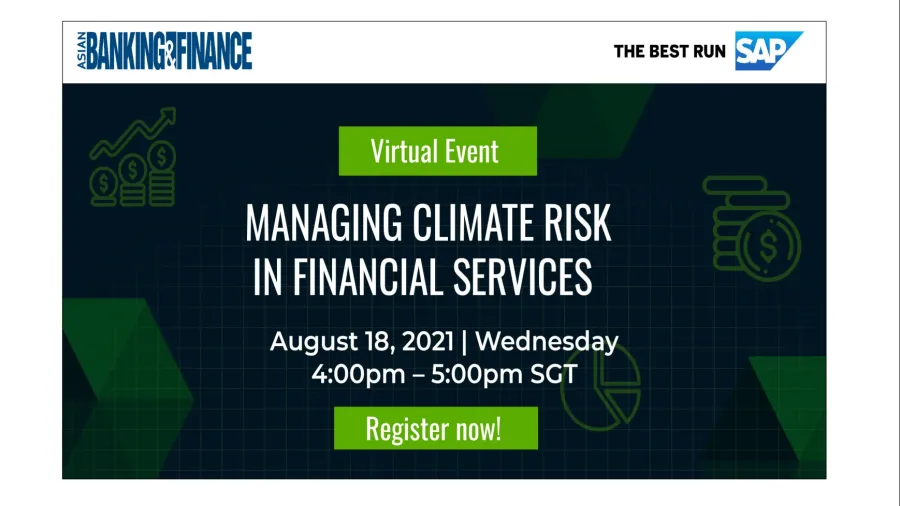 ASIAN BANKING&FINANCE

THE BEST RUN SAP

Virtual Event

MANAGING CLIMATE RISK IN FINANCIAL SERVICES

August 18, 2021 | Wednesday
4:00pm – 5:00pm SGT

Register now!